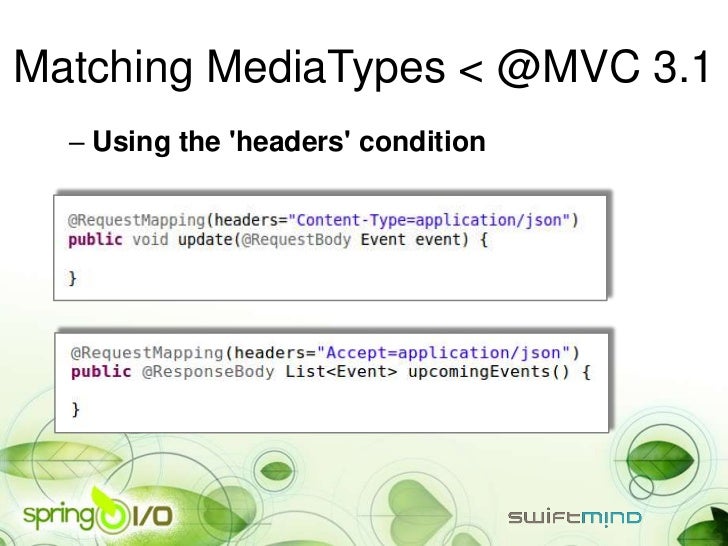 Matching MediaTypes < @MVC 3.1

– Using the 'headers' condition

@RequestMapping(headers="Content-Type=application/json")
public void update(@RequestBody Event event) {

}

@RequestMapping(headers="Accept=application/json")
public @ResponseBody List<Event> upcomingEvents() {

}

spring I/O

swiftmind